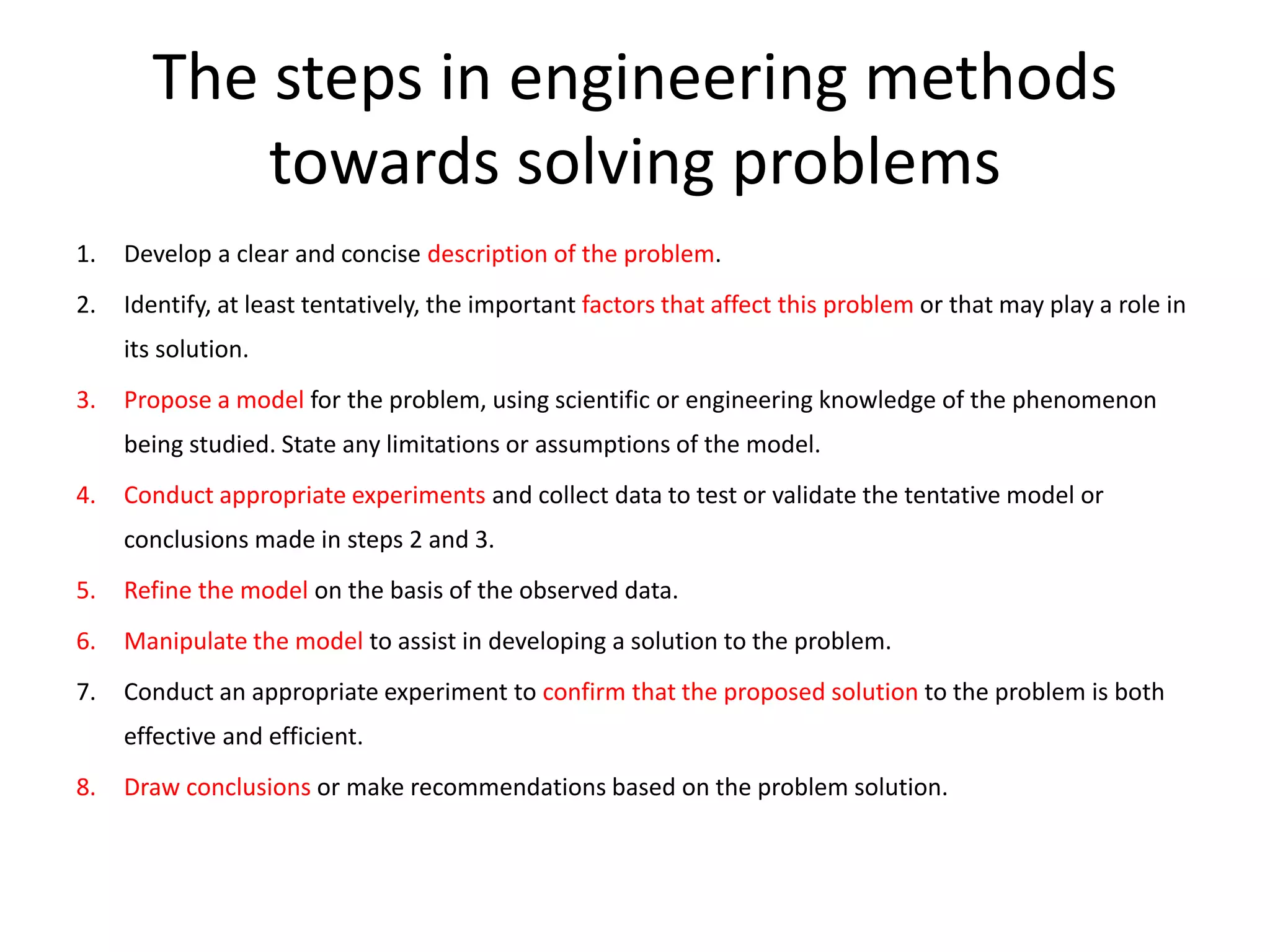 The steps in engineering methods towards solving problems

1. Develop a clear and concise description of the problem.
2. Identify, at least tentatively, the important factors that affect this problem or that may play a role in its solution.
3. Propose a model for the problem, using scientific or engineering knowledge of the phenomenon being studied. State any limitations or assumptions of the model.
4. Conduct appropriate experiments and collect data to test or validate the tentative model or conclusions made in steps 2 and 3.
5. Refine the model on the basis of the observed data.
6. Manipulate the model to assist in developing a solution to the problem.
7. Conduct an appropriate experiment to confirm that the proposed solution to the problem is both effective and efficient.
8. Draw conclusions or make recommendations based on the problem solution.